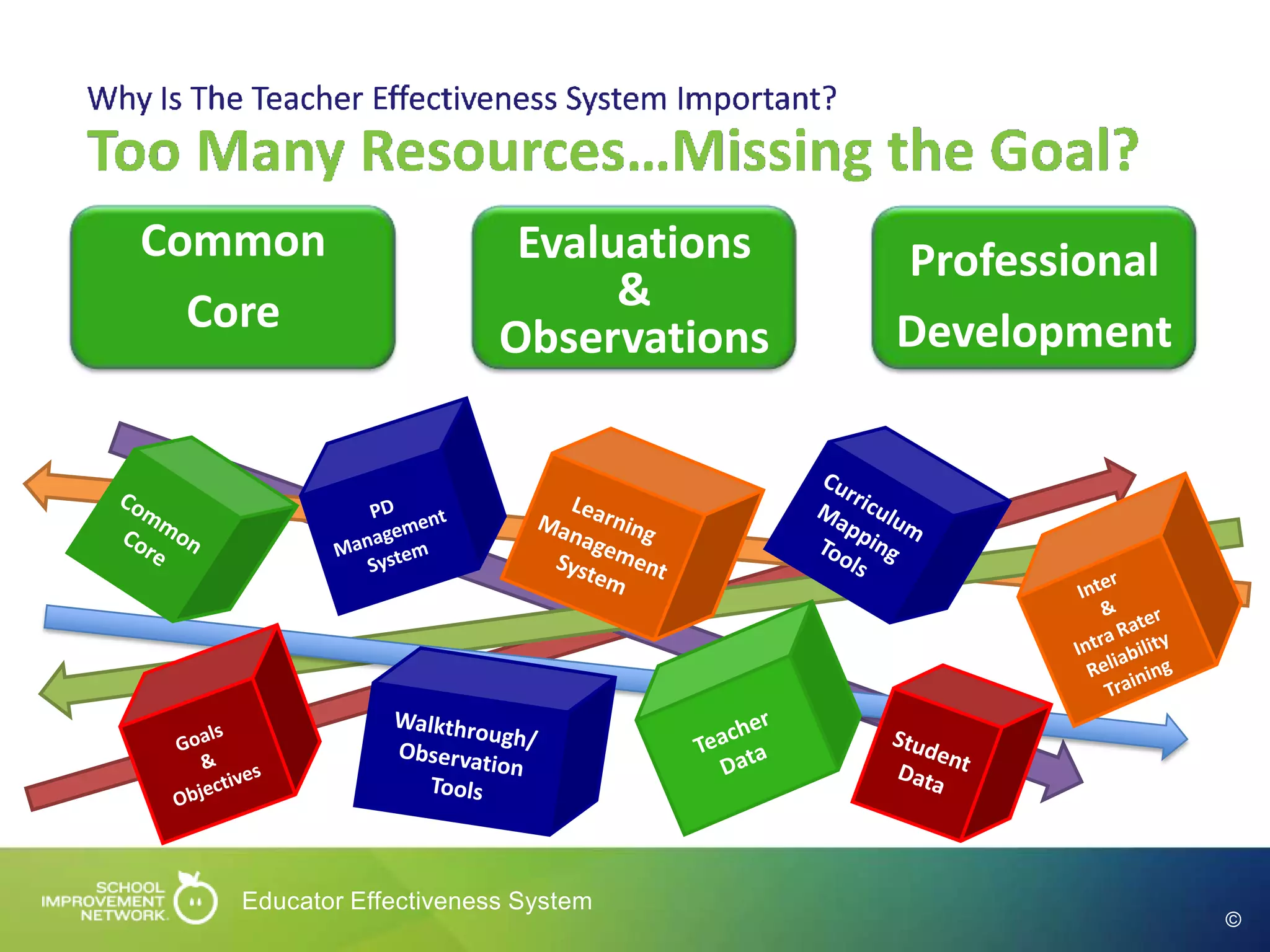 Why Is The Teacher Effectiveness System Important?

Too Many Resources…Missing the Goal?

Common Core

Evaluations & Observations

Professional Development

Common Core

PD Management System

Learning Management System

Curriculum Mapping Tools

Inter & Intra Rater Reliability Training

Goals & Objectives

Walkthrough/ Observation Tools

Teacher Data

Student Data

SCHOOL IMPROVEMENT NETWORK.

Educator Effectiveness System

©